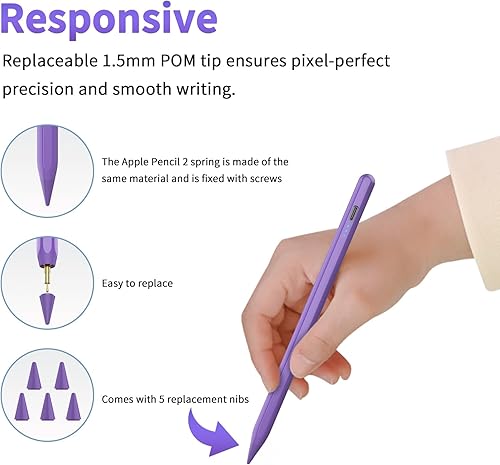 Responsive

Replaceable 1.5mm POM tip ensures pixel-perfect precision and smooth writing.

The Apple Pencil 2 spring is made of the same material and is fixed with screws

Easy to replace

Comes with 5 replacement nibs